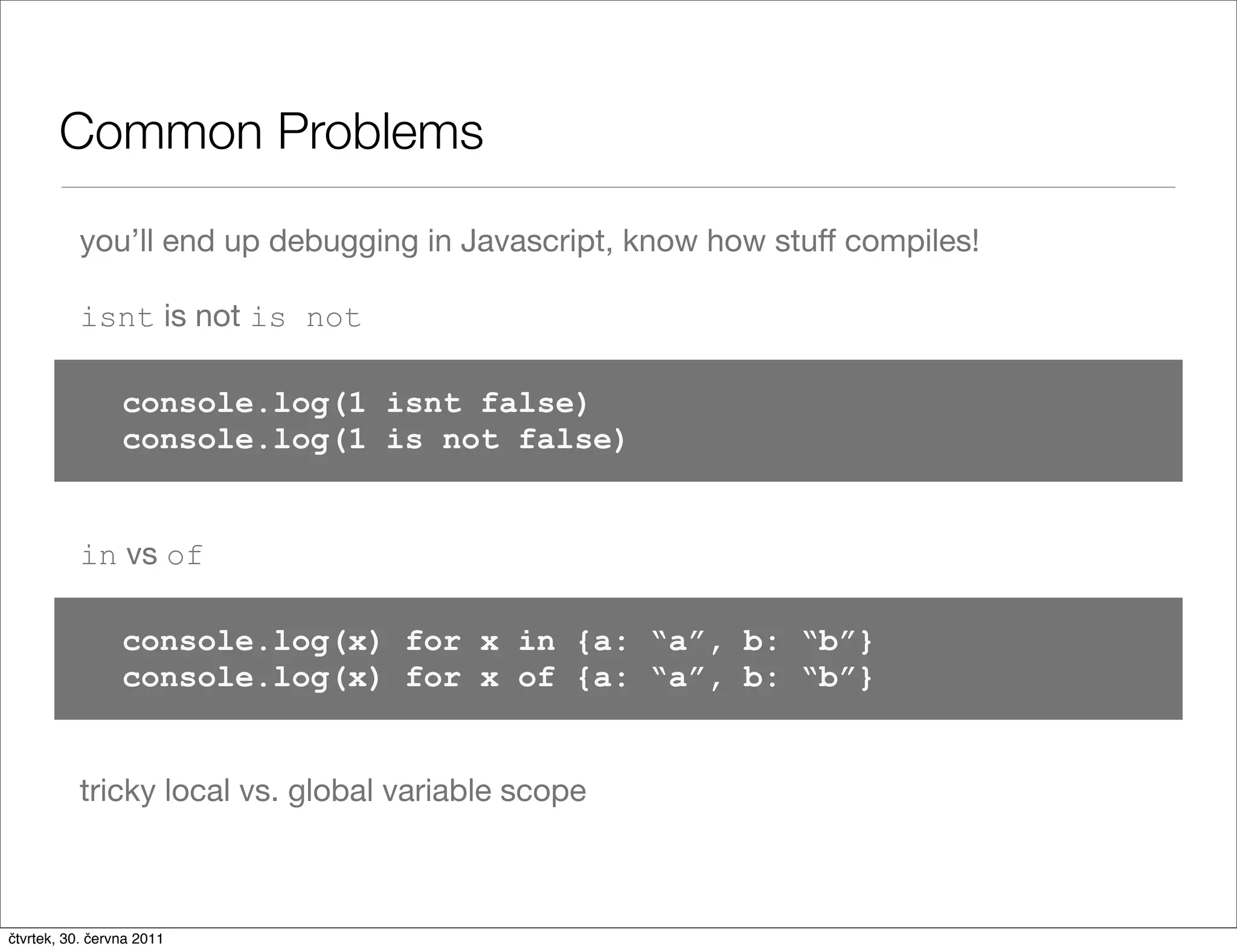 Common Problems

you’ll end up debugging in Javascript, know how stuff compiles!

isnt is not is not

console.log(1 isnt false)
console.log(1 is not false)

in vs of

console.log(x) for x in {a: “a”, b: “b”}
console.log(x) for x of {a: “a”, b: “b”}

tricky local vs. global variable scope

čtvrtek, 30. června 2011